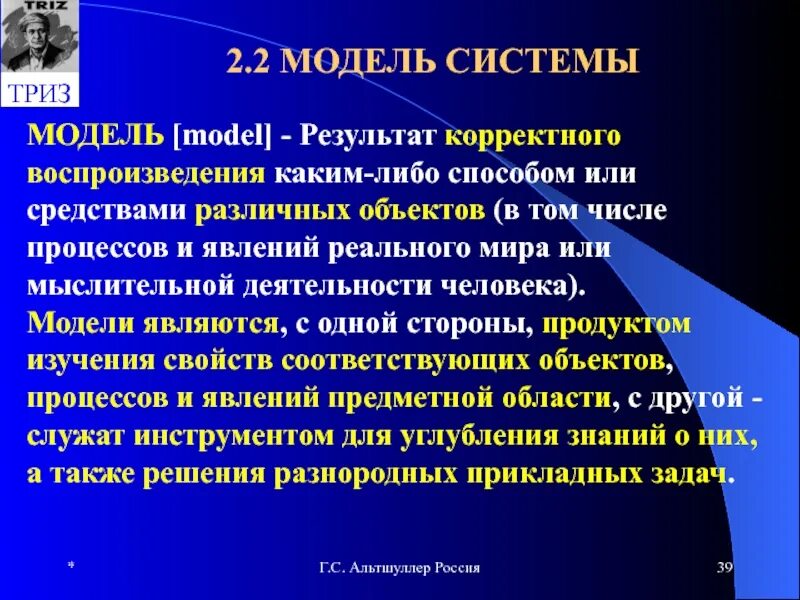 TRIZ

ТРИЗ

2.2 МОДЕЛЬ СИСТЕМЫ

МОДЕЛЬ [model] - Результат корректного воспроизведения каким-либо способом или средствами различных объектов (в том числе процессов и явлений реального мира или мыслительной деятельности человека).
Модели являются, с одной стороны, продуктом изучения свойств соответствующих объектов, процессов и явлений предметной области, с другой - служат инструментом для углубления знаний о них, а также решения разнородных прикладных задач.

*

Г.С. Альтшуллер Россия

39